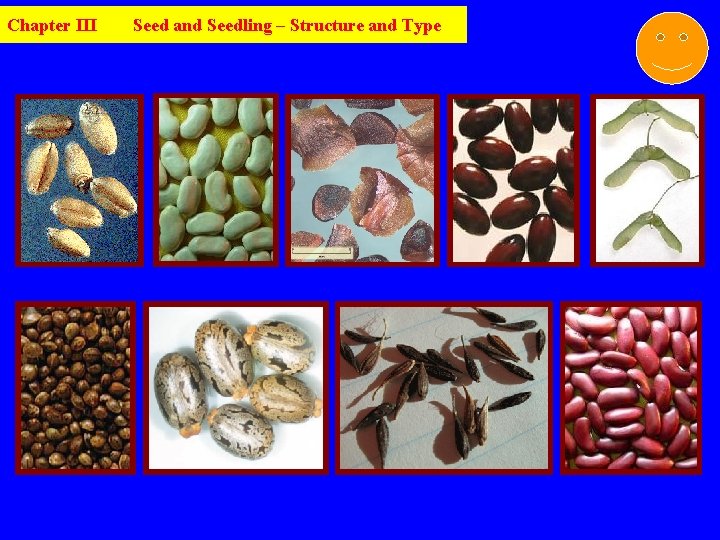 Chapter III Seed and Seedling – Structure and Type